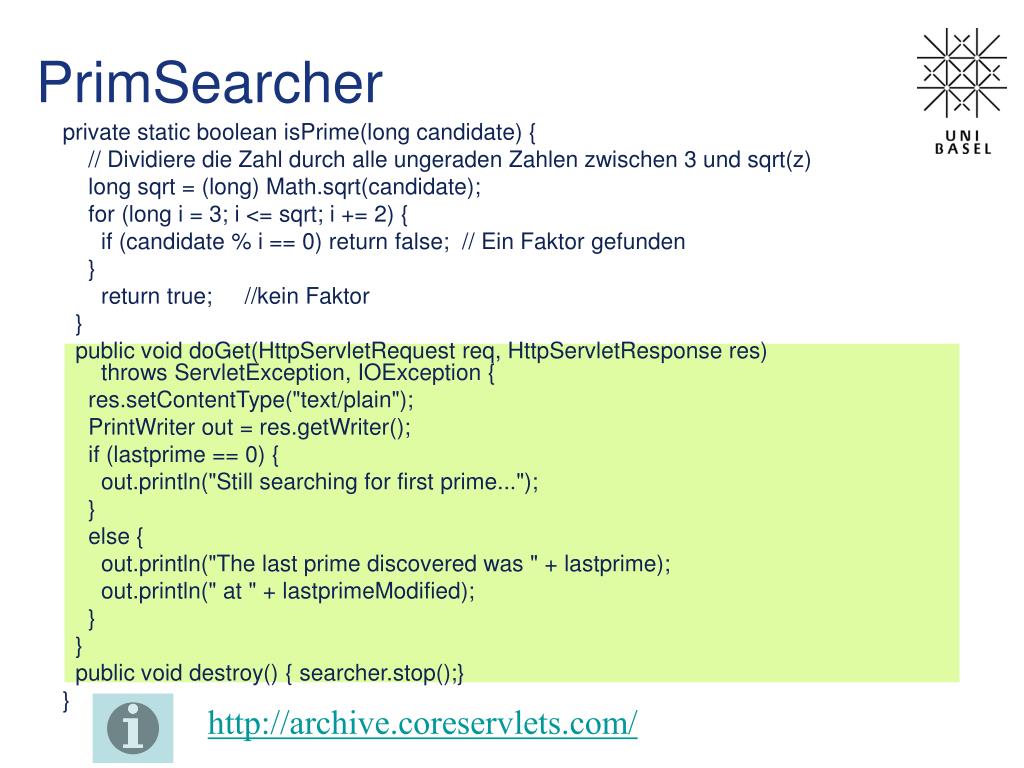 PrimSearcher

UNI
BASEL

private static boolean isPrime(long candidate) {
// Dividiere die Zahl durch alle ungeraden Zahlen zwischen 3 und sqrt(z)
long sqrt = (long) Math.sqrt(candidate);
for (long i = 3; i <= sqrt; i += 2) {
if (candidate % i == 0) return false; // Ein Faktor gefunden
}
return true; //kein Faktor
}
public void doGet(HttpServletRequest req, HttpServletResponse res)
throws ServletException, IOException {
res.setContentType("text/plain");
PrintWriter out = res.getWriter();
if (lastprime == 0) {
out.println("Still searching for first prime...");
}
else {
out.println("The last prime discovered was " + lastprime);
out.println(" at " + lastprimeModified);
}
}
public void destroy() { searcher.stop();}
}

http://archive.coreservlets.com/